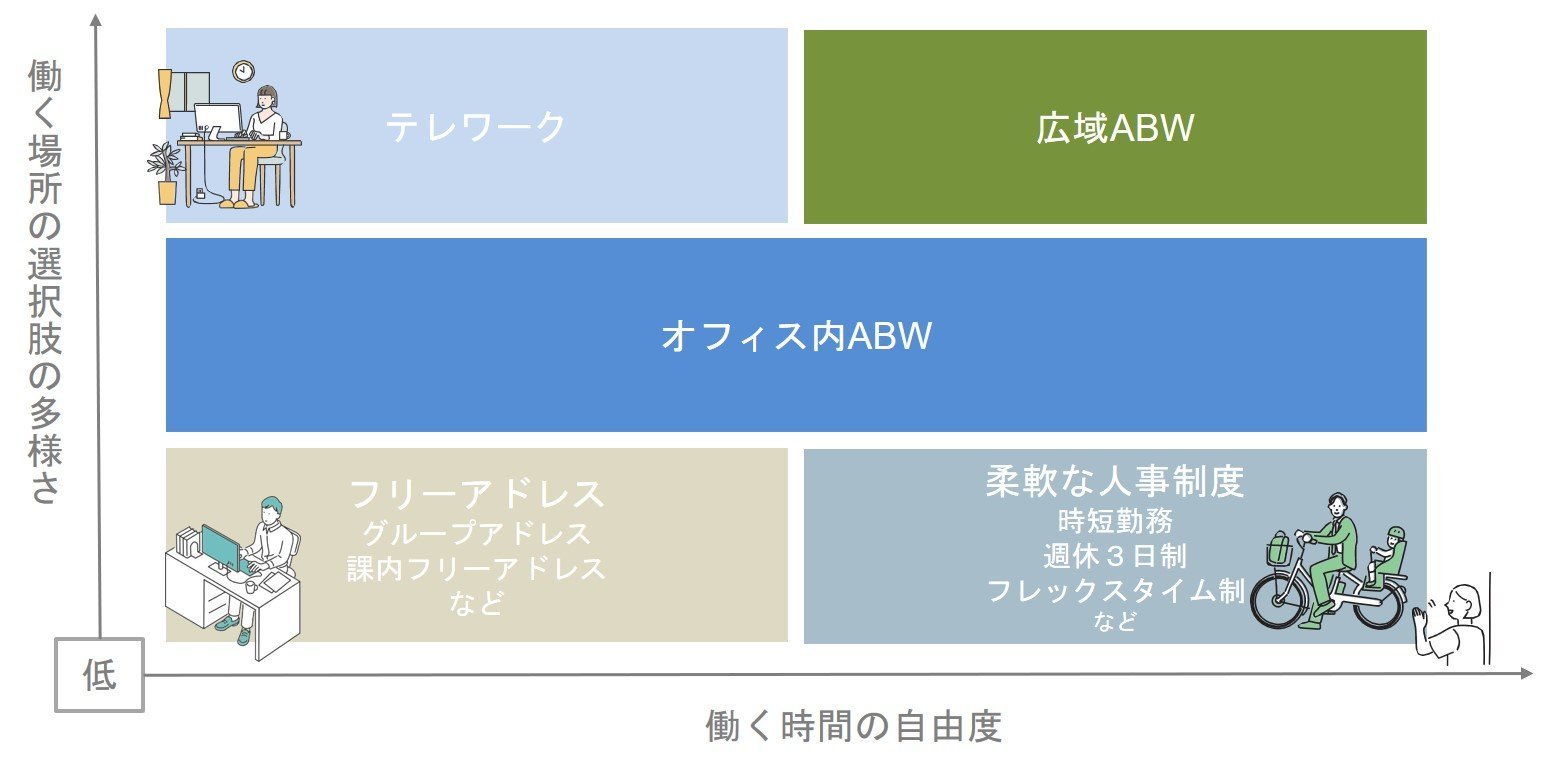 働く場所の選択肢の多様さ

テレワーク

広域ABW

オフィス内ABW

フリーアドレス
グループアドレス
課内フリーアドレス
など

柔軟な人事制度
時短勤務
週休３日制
フレックスタイム制
など

低

働く時間の自由度